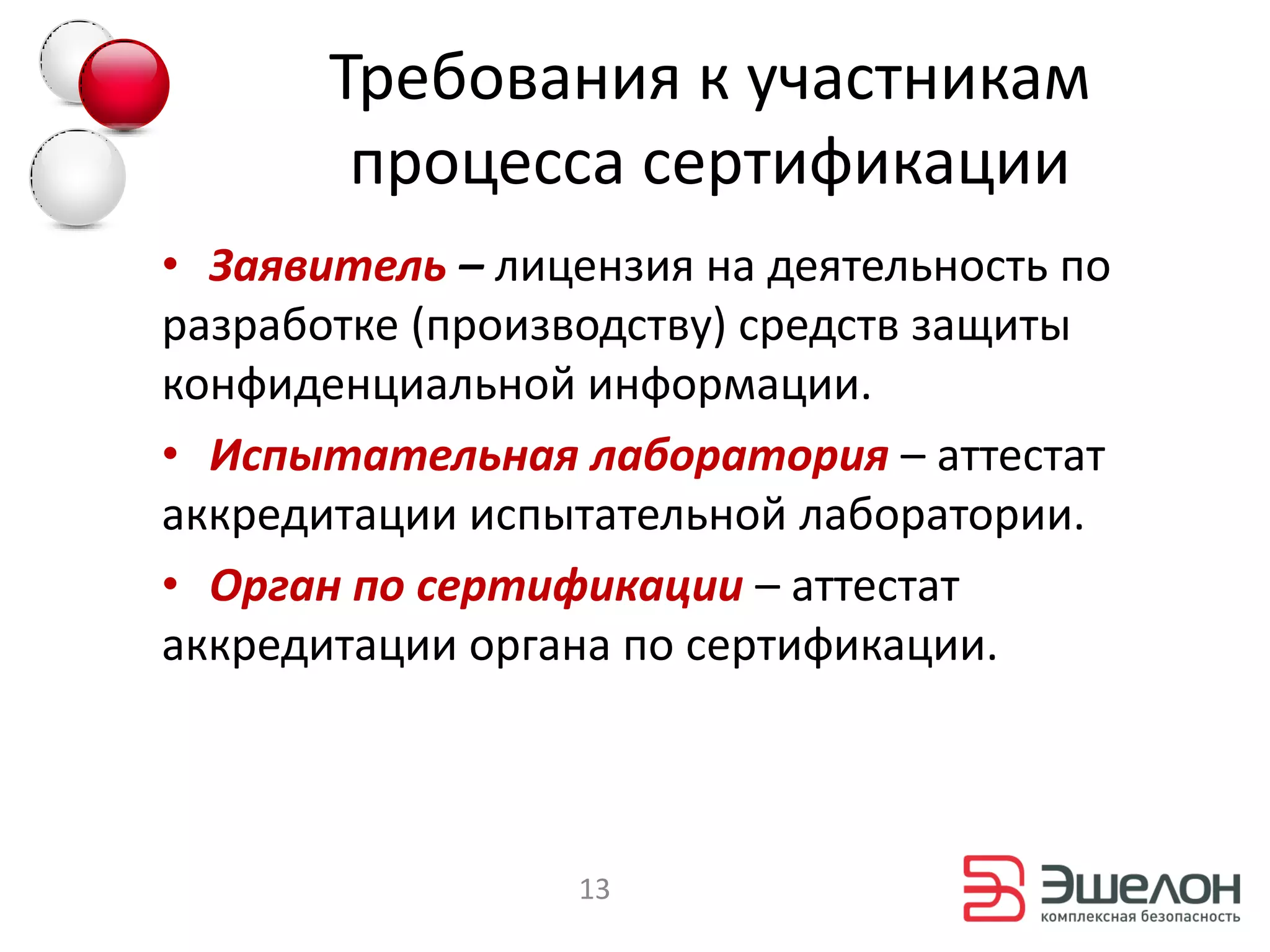 Требования к участникам процесса сертификации

• Заявитель – лицензия на деятельность по разработке (производству) средств защиты конфиденциальной информации.

• Испытательная лаборатория – аттестат аккредитации испытательной лаборатории.

• Орган по сертификации – аттестат аккредитации органа по сертификации.

13

ЭШЕЛОН
комплексная безопасность